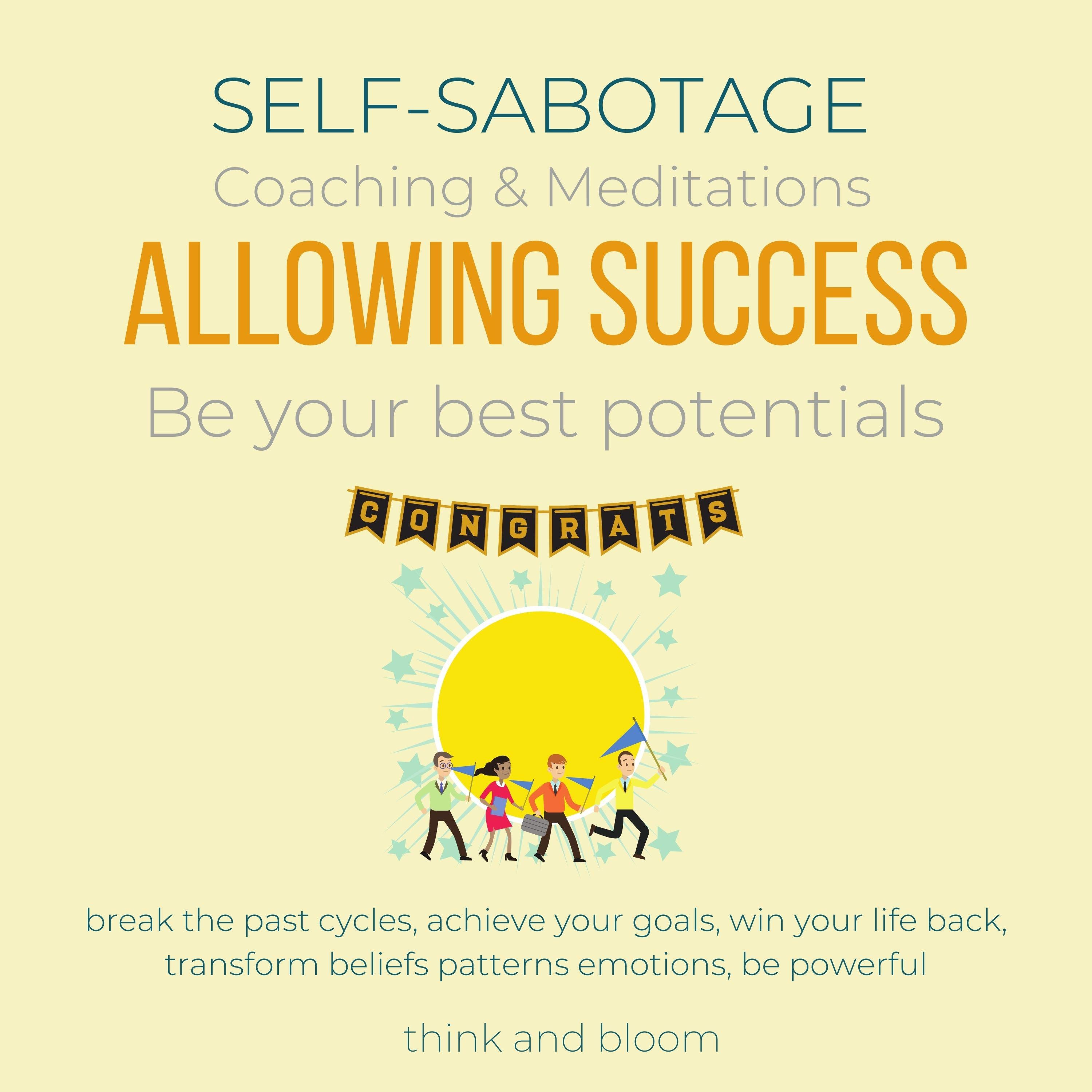 SELF-SABOTAGE
Coaching & Meditations
ALLOWING SUCCESS
Be your best potentials

CONGRATS

break the past cycles, achieve your goals, win your life back, transform beliefs patterns emotions, be powerful

think and bloom